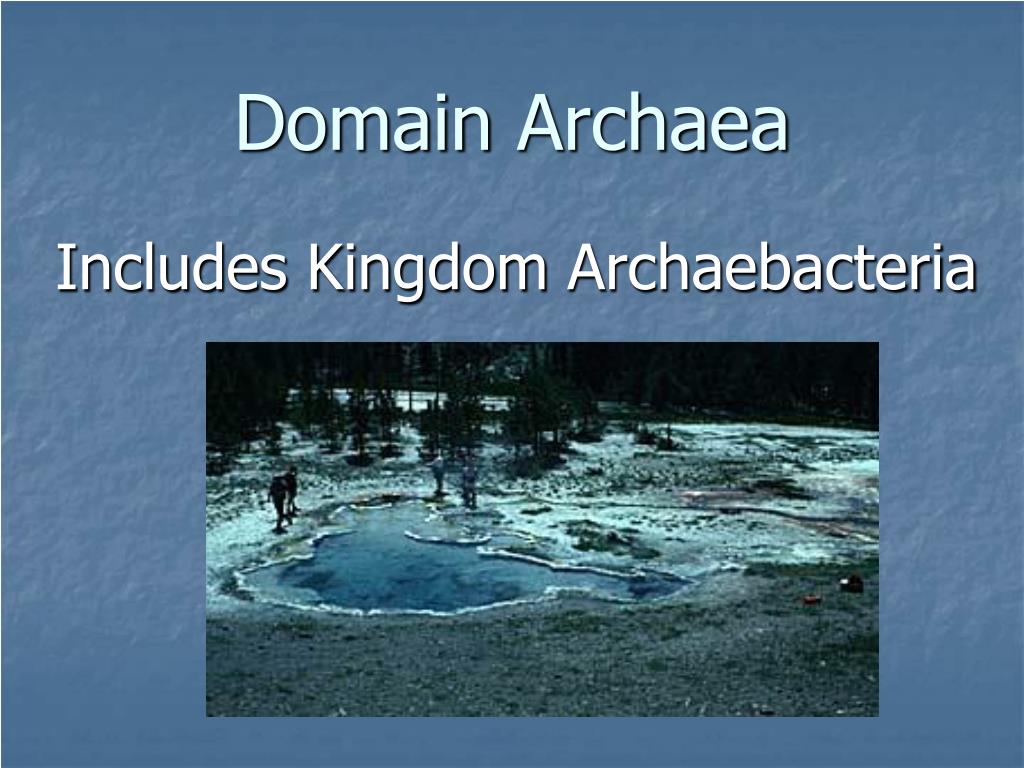 Domain Archaea

Includes Kingdom Archaebacteria